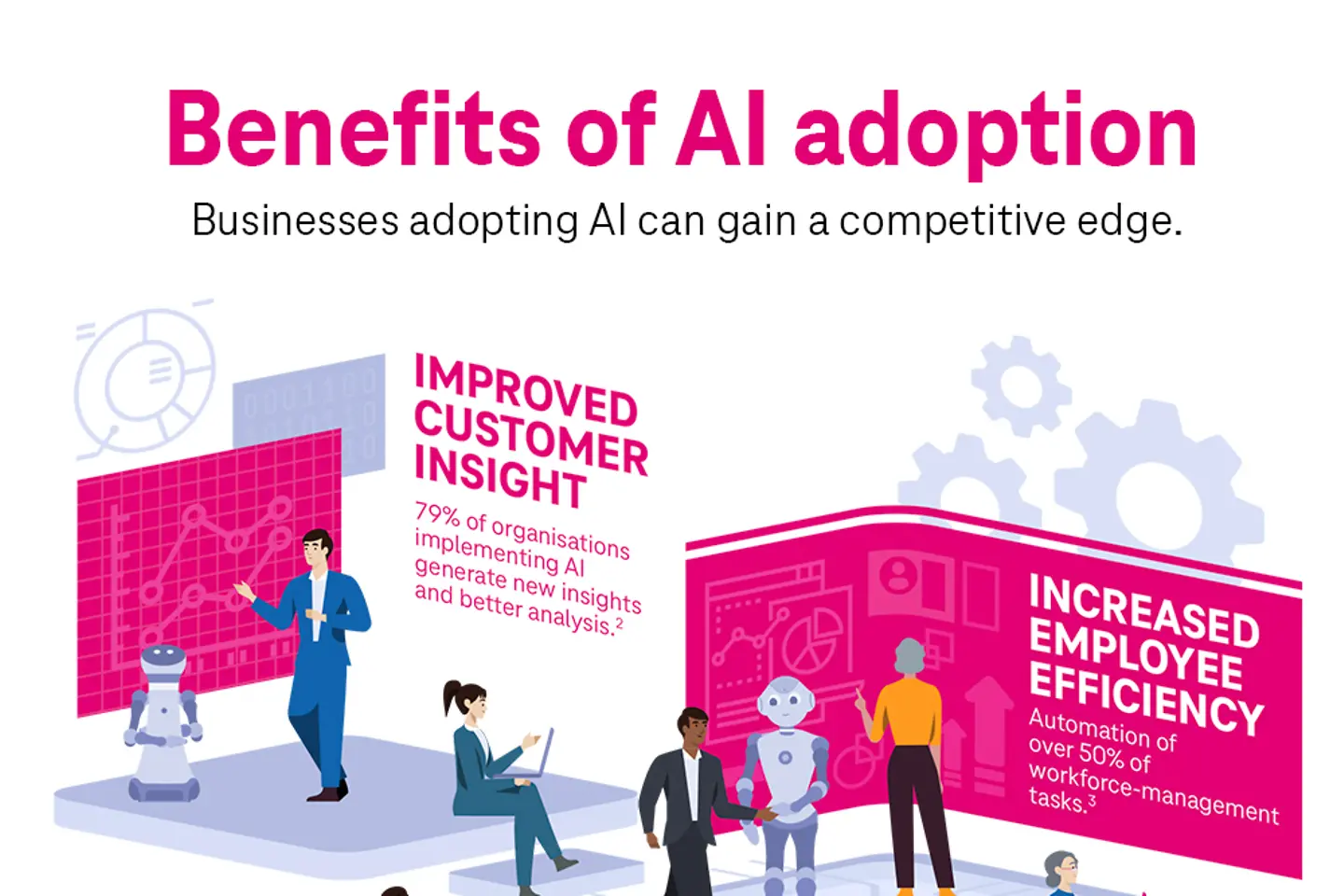 Benefits of AI adoption

Businesses adopting AI can gain a competitive edge.

IMPROVED CUSTOMER INSIGHT

79% of organisations implementing AI generate new insights and better analysis.$^2$

INCREASED EMPLOYEE EFFICIENCY

Automation of over 50% of workforce-management tasks.$^3$